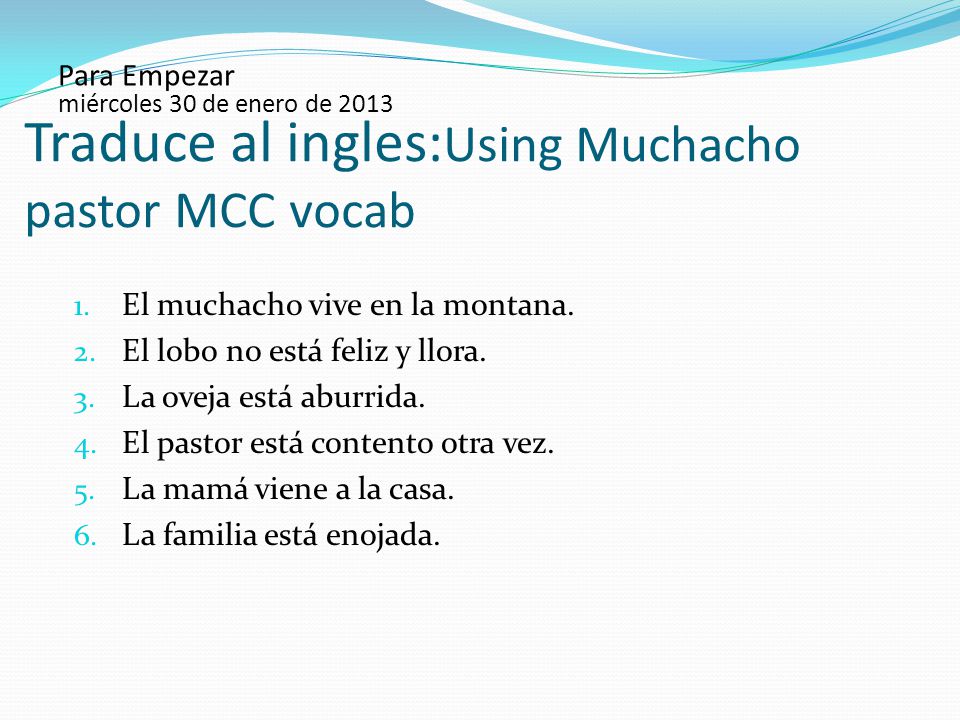 Para Empezar
miércoles 30 de enero de 2013

Traduce al ingles:Using Muchacho pastor MCC vocab

1. El muchacho vive en la montana.
2. El lobo no está feliz y llora.
3. La oveja está aburrida.
4. El pastor está contento otra vez.
5. La mamá viene a la casa.
6. La familia está enojada.